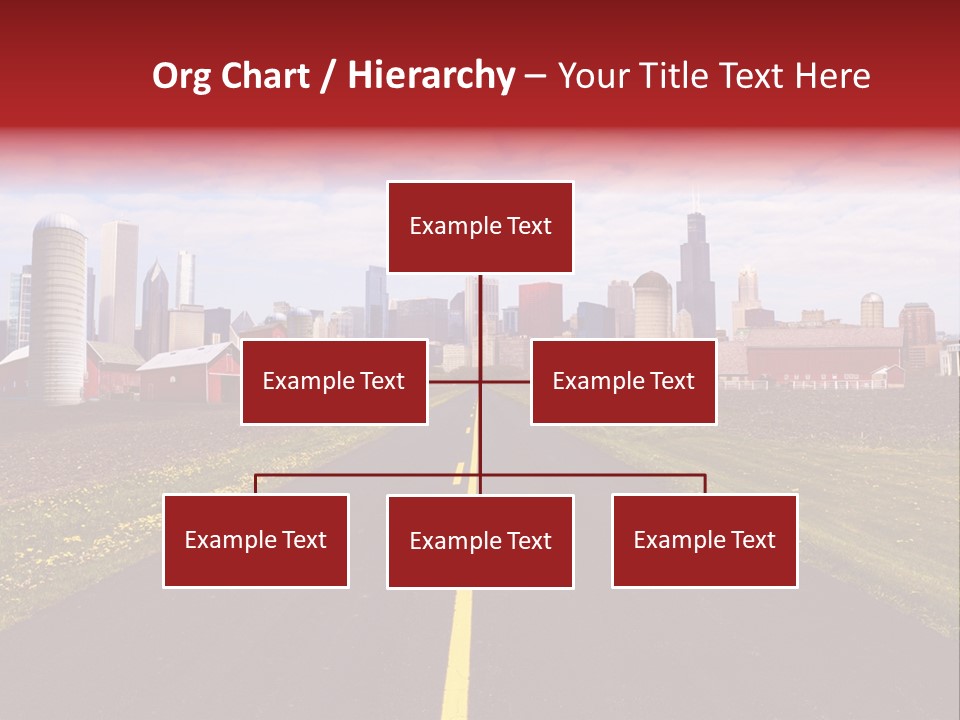 Org Chart / Hierarchy – Your Title Text Here

Example Text

Example Text

Example Text

Example Text

Example Text

Example Text